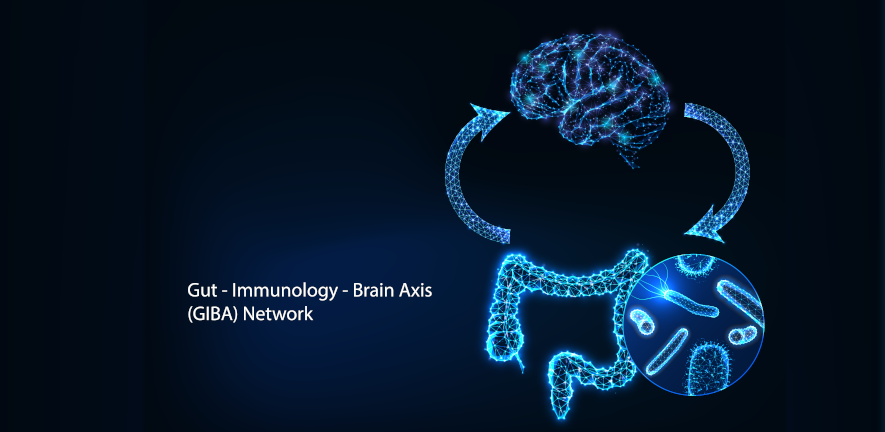 Gut - Immunology - Brain Axis (GIBA) Network